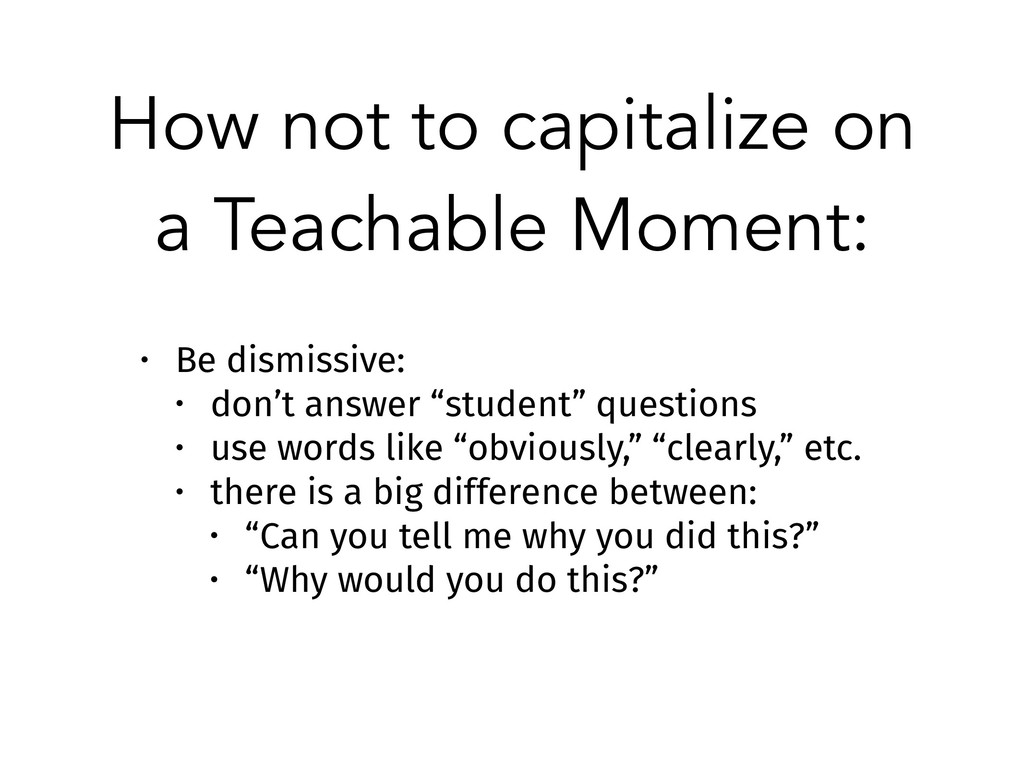 How not to capitalize on a Teachable Moment:

• Be dismissive:
 • don’t answer “student” questions
 • use words like “obviously,” “clearly,” etc.
 • there is a big difference between:
  • “Can you tell me why you did this?”
  • “Why would you do this?”